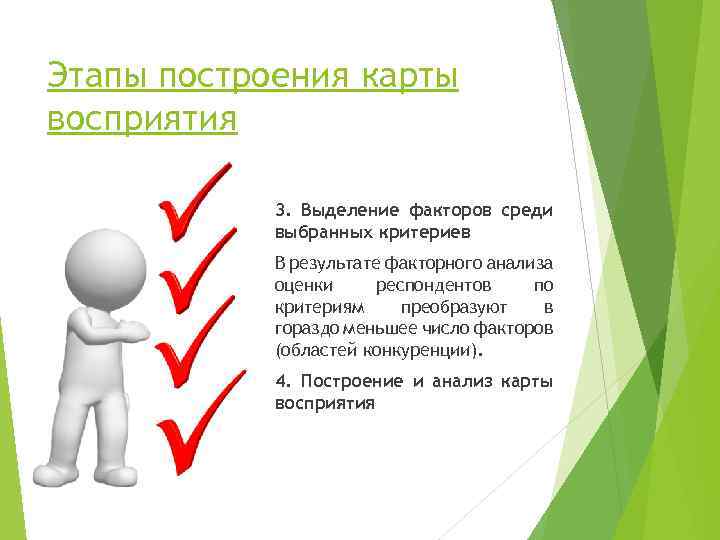 Этапы построения карты восприятия

3. Выделение факторов среди выбранных критериев

В результате факторного анализа оценки респондентов по критериям преобразуют в гораздо меньшее число факторов (областей конкуренции).

4. Построение и анализ карты восприятия